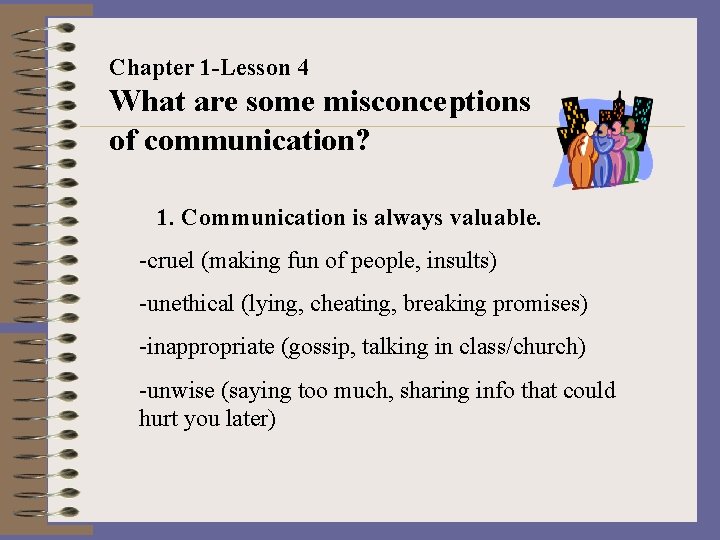 Chapter 1-Lesson 4
What are some misconceptions of communication?

1. Communication is always valuable.

-cruel (making fun of people, insults)

-unethical (lying, cheating, breaking promises)

-inappropriate (gossip, talking in class/church)

-unwise (saying too much, sharing info that could hurt you later)